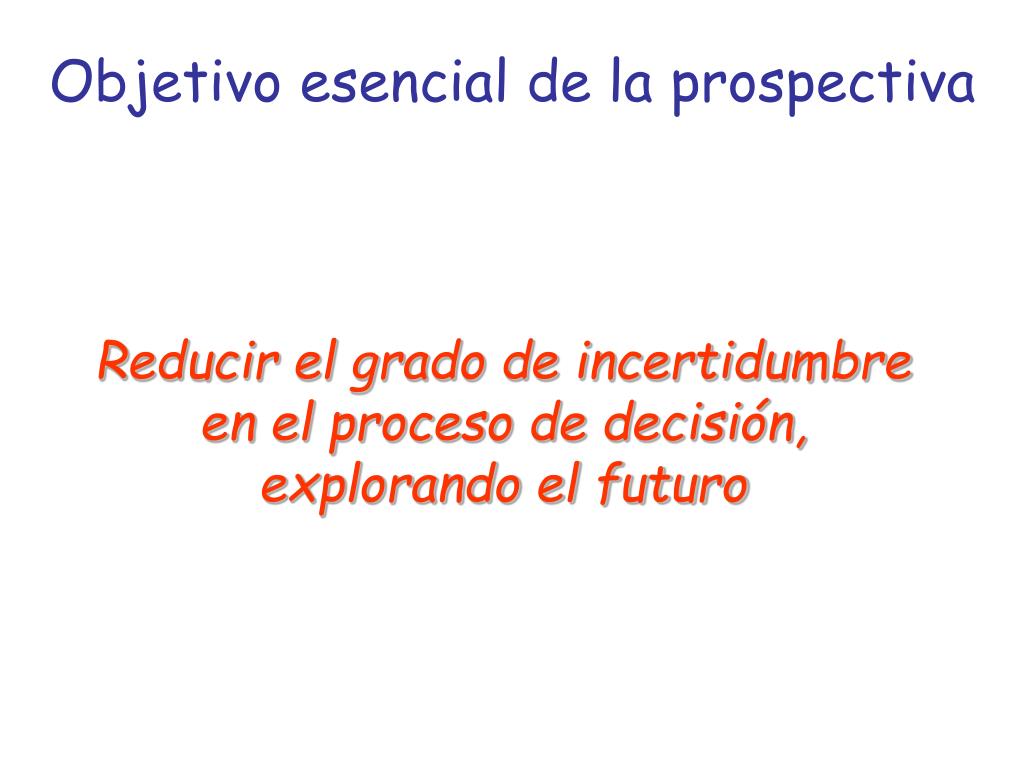 Objetivo esencial de la prospectiva

Reducir el grado de incertidumbre en el proceso de decisión, explorando el futuro